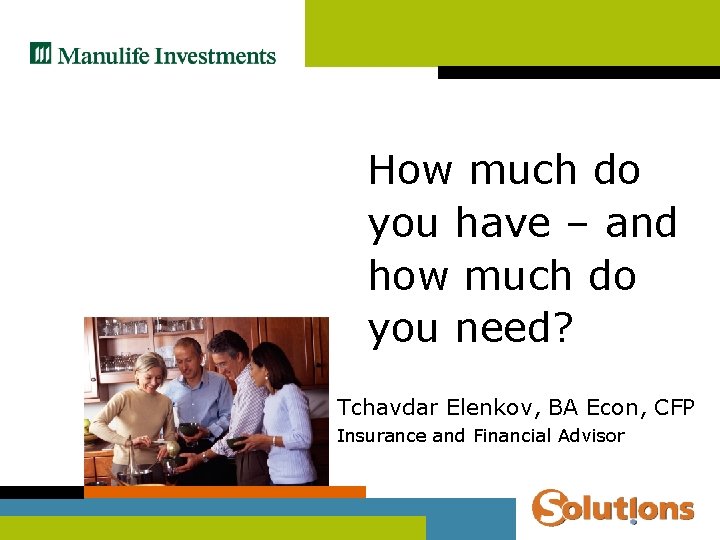 Manulife Investments

How much do you have – and how much do you need?

Tchavdar Elenkov, BA Econ, CFP
Insurance and Financial Advisor

Solutions